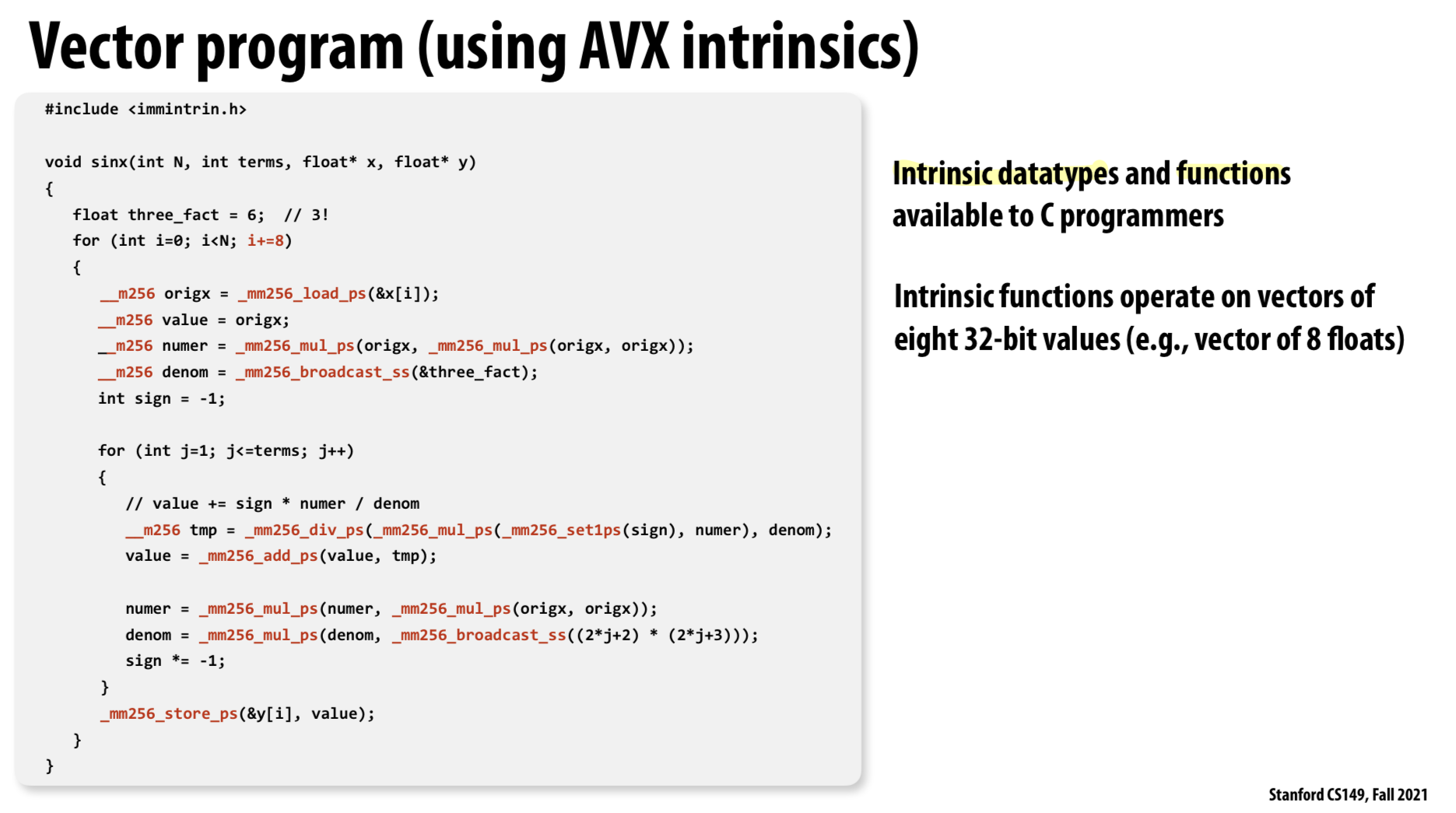 Vector program (using AVX intrinsics)

#include <immintrin.h>

void sinx(int N, int terms, float* x, float* y)
{
   float three_fact = 6;  // 3!
   for (int i=0; i<N; i+=8)
   {
      __m256 origx = _mm256_load_ps(&x[i]);
      __m256 value = origx;
      __m256 numer = _mm256_mul_ps(origx, _mm256_mul_ps(origx, origx));
      __m256 denom = _mm256_broadcast_ss(&three_fact);
      int sign = -1;

      for (int j=1; j<=terms; j++)
      {
         // value += sign * numer / denom
         __m256 tmp = _mm256_div_ps(_mm256_mul_ps(_mm256_set1ps(sign), numer), denom);
         value = _mm256_add_ps(value, tmp);

         numer = _mm256_mul_ps(numer, _mm256_mul_ps(origx, origx));
         denom = _mm256_mul_ps(denom, _mm256_broadcast_ss((2*j+2) * (2*j+3)));
         sign *= -1;
      }
      _mm256_store_ps(&y[i], value);
   }
}

Intrinsic datatypes and functions available to C programmers

Intrinsic functions operate on vectors of eight 32-bit values (e.g., vector of 8 floats)

Stanford CS149, Fall 2021